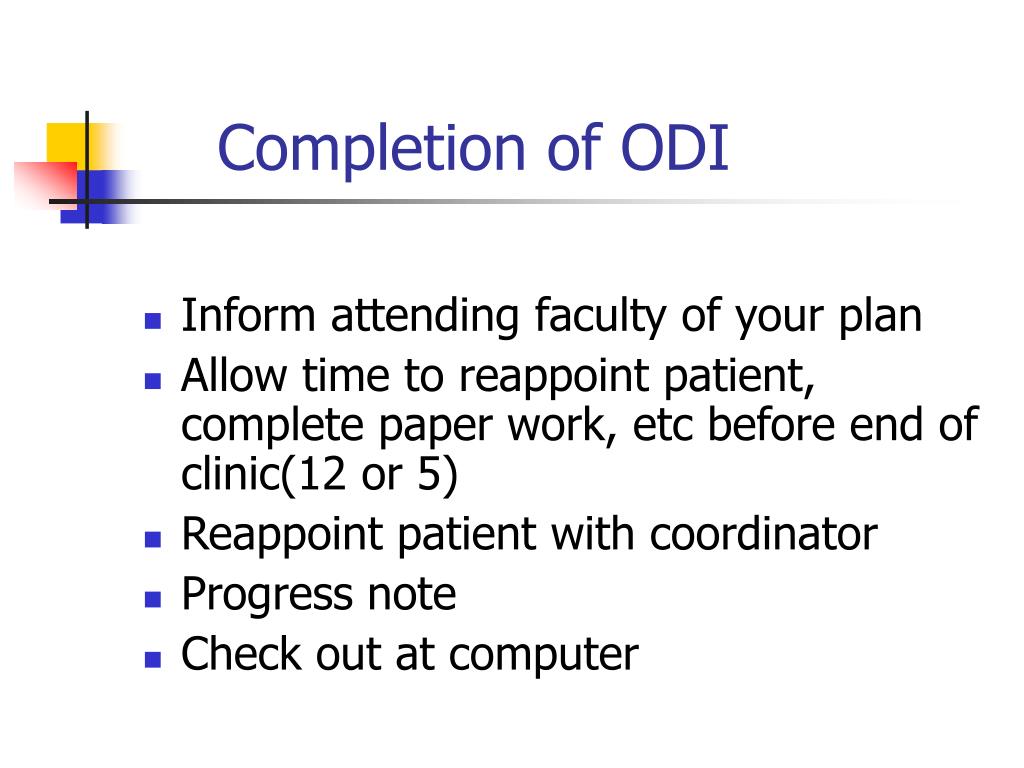 Completion of ODI

- Inform attending faculty of your plan
- Allow time to reappoint patient, complete paper work, etc before end of clinic(12 or 5)
- Reappoint patient with coordinator
- Progress note
- Check out at computer